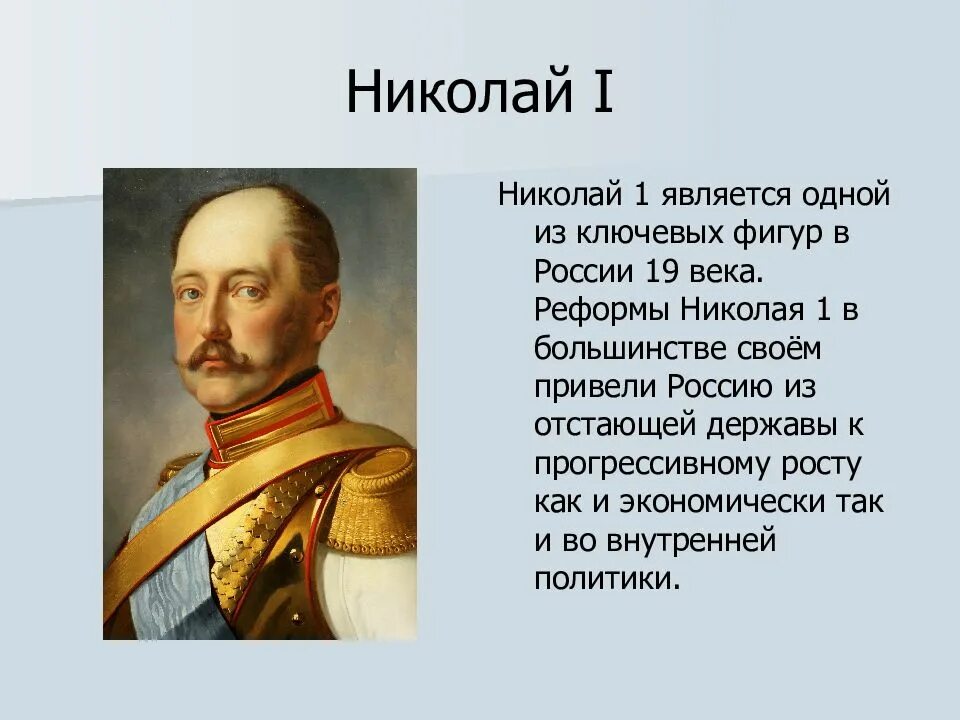 Николай I

Николай 1 является одной из ключевых фигур в России 19 века. Реформы Николая 1 в большинстве своём привели Россию из отстающей державы к прогрессивному росту как и экономически так и во внутренней политики.